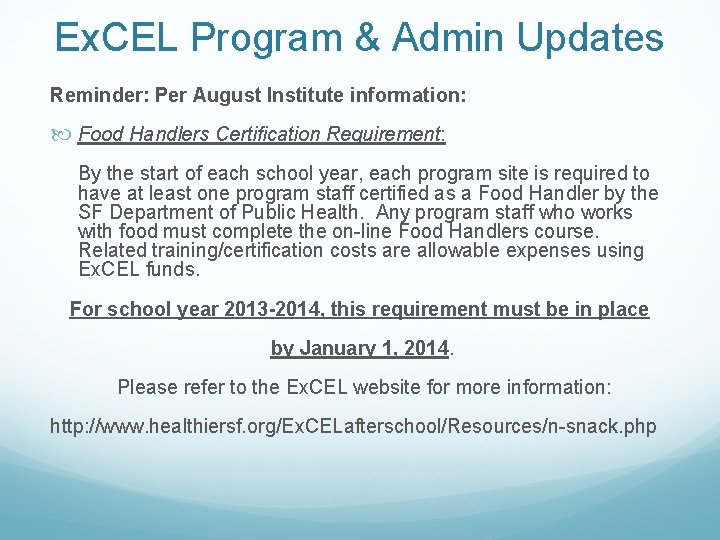 ExCEL Program & Admin Updates

Reminder: Per August Institute information:

Food Handlers Certification Requirement:

By the start of each school year, each program site is required to have at least one program staff certified as a Food Handler by the SF Department of Public Health. Any program staff who works with food must complete the on-line Food Handlers course. Related training/certification costs are allowable expenses using ExCEL funds.

For school year 2013-2014, this requirement must be in place

by January 1, 2014.

Please refer to the ExCEL website for more information:

http://www.healthiersf.org/ExCELafterschool/Resources/n-snack.php